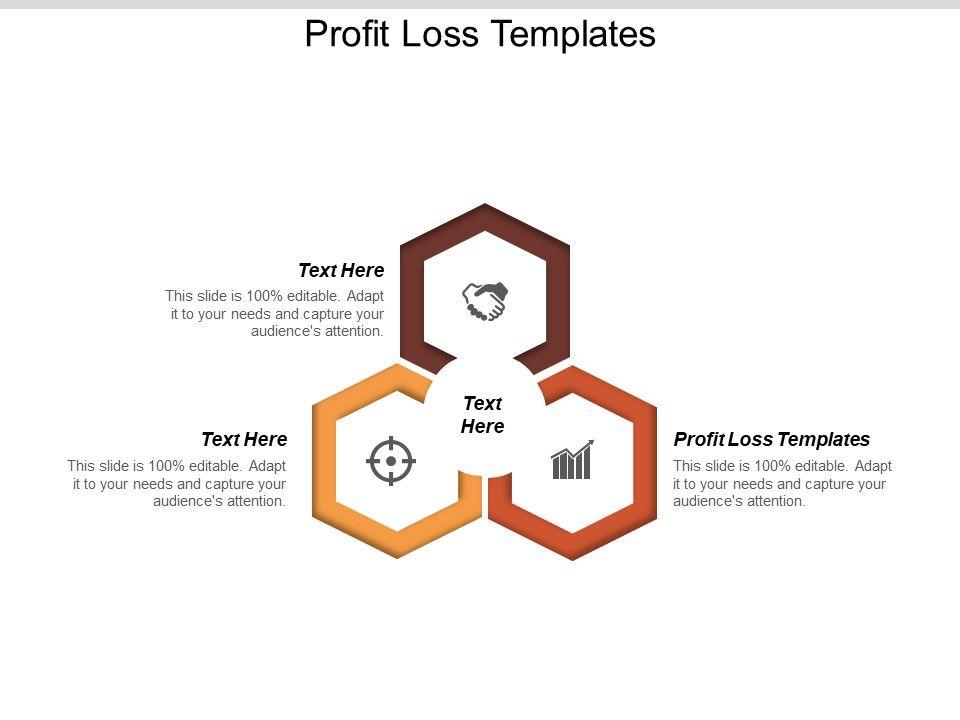 Profit Loss Templates

Text Here
This slide is 100% editable. Adapt it to your needs and capture your audience's attention.

Text Here

Text Here
This slide is 100% editable. Adapt it to your needs and capture your audience's attention.

Profit Loss Templates
This slide is 100% editable. Adapt it to your needs and capture your audience's attention.